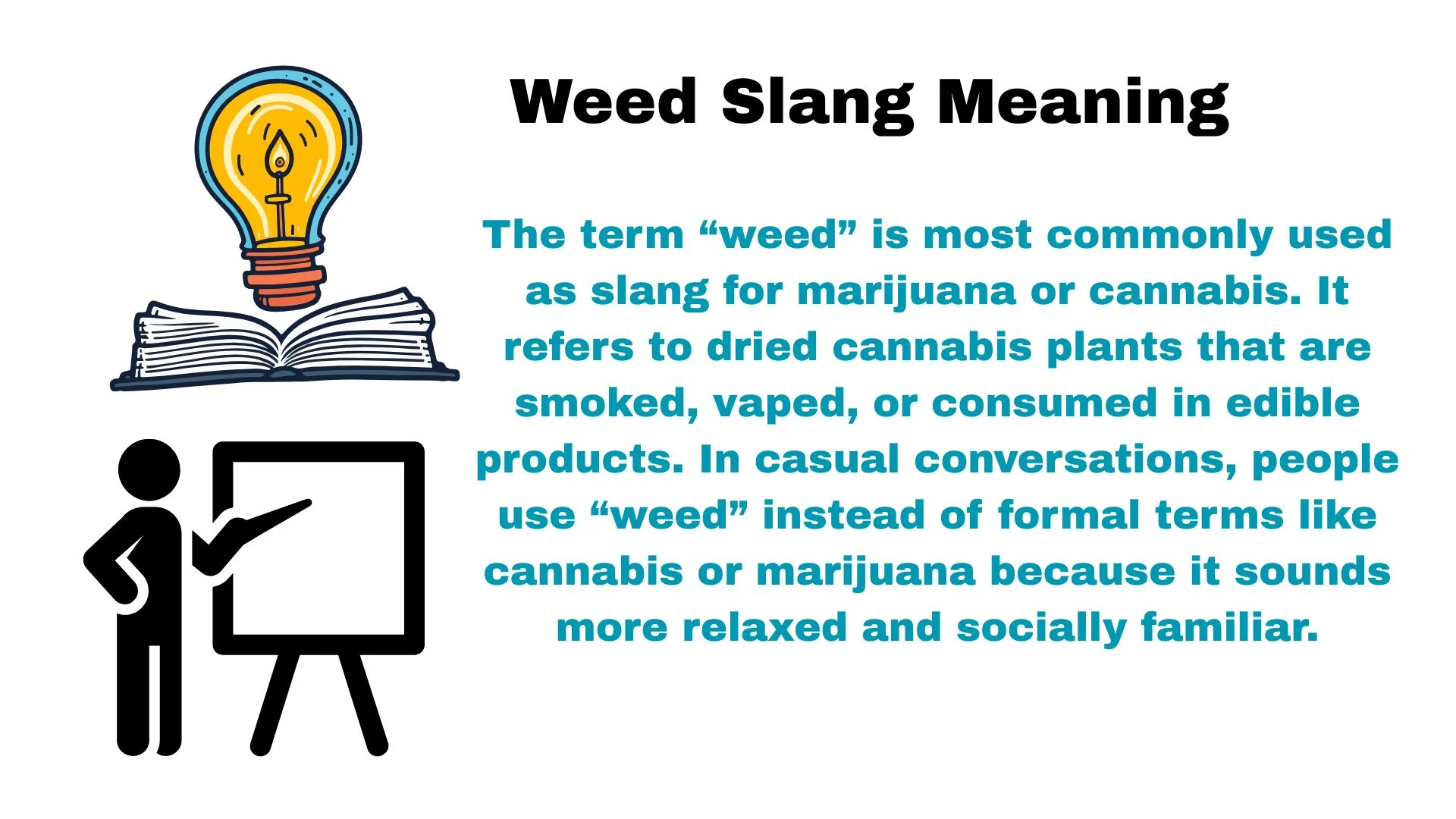 Weed Slang Meaning

The term “weed” is most commonly used as slang for marijuana or cannabis. It refers to dried cannabis plants that are smoked, vaped, or consumed in edible products. In casual conversations, people use “weed” instead of formal terms like cannabis or marijuana because it sounds more relaxed and socially familiar.